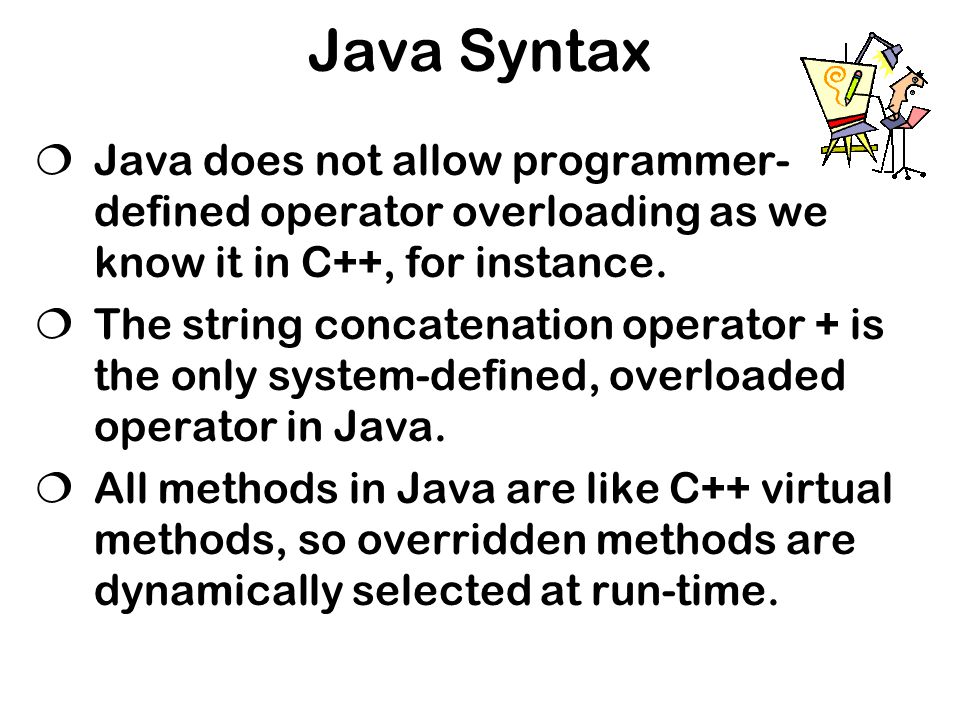 Java Syntax

❍ Java does not allow programmer-defined operator overloading as we know it in C++, for instance.

❍ The string concatenation operator + is the only system-defined, overloaded operator in Java.

❍ All methods in Java are like C++ virtual methods, so overridden methods are dynamically selected at run-time.